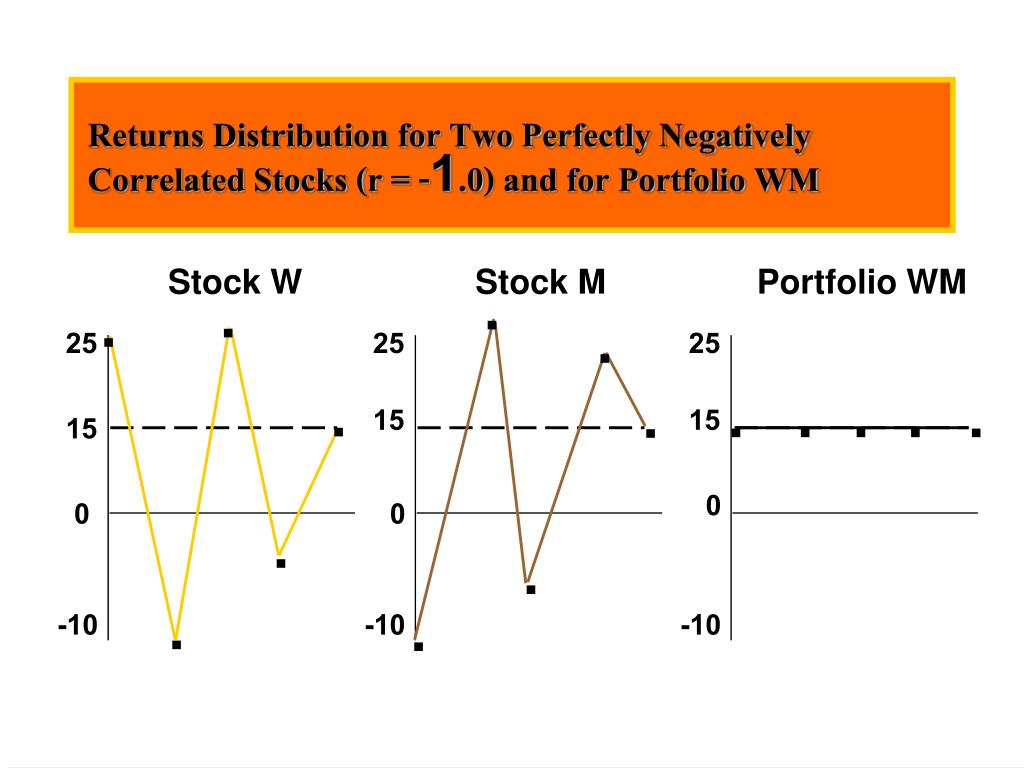 Returns Distribution for Two Perfectly Negatively Correlated Stocks (r = -1.0) and for Portfolio WM

Stock W

25
15
0
-10

Stock M

25
15
0
-10

Portfolio WM

25
15
0
-10